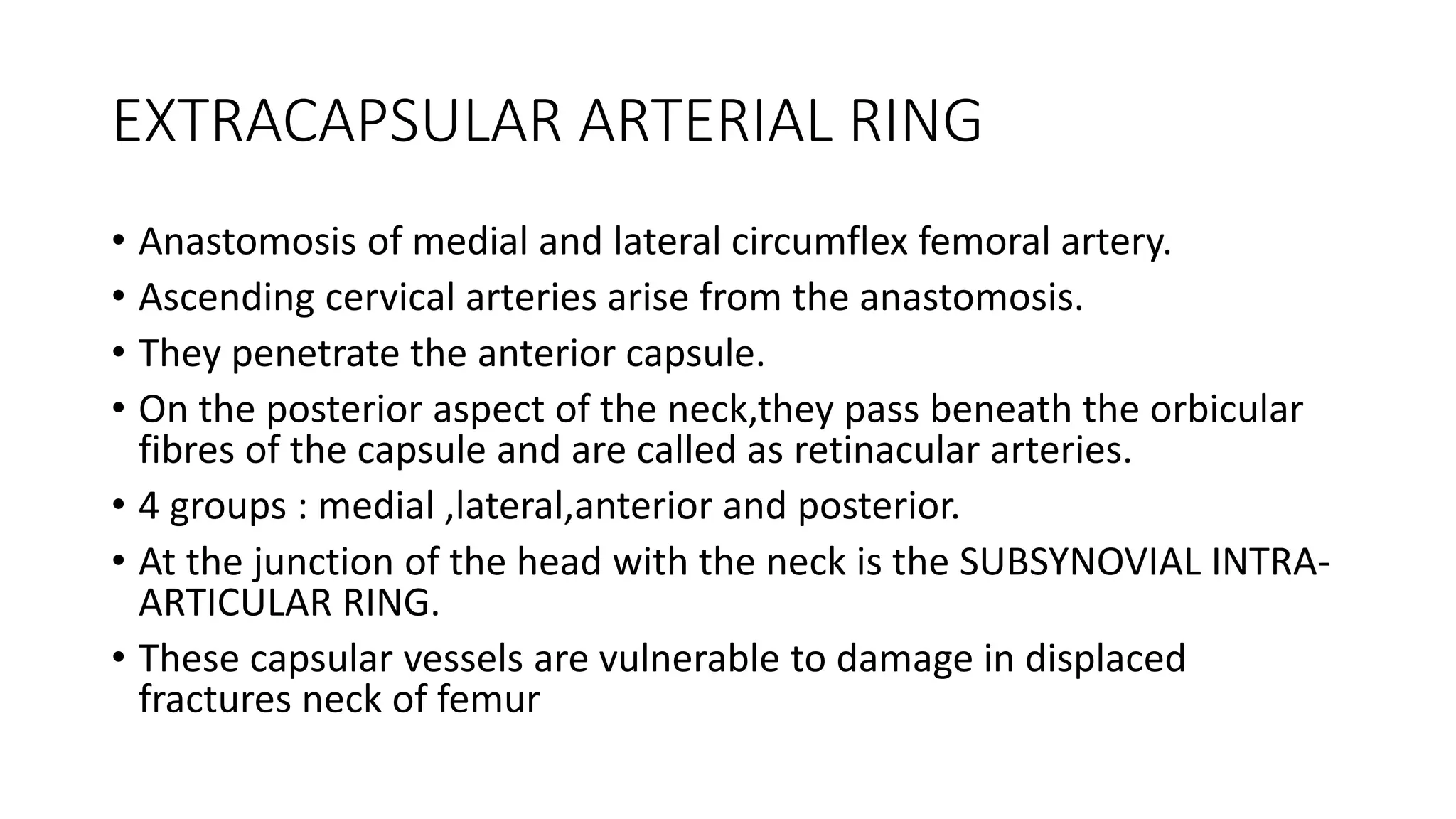 EXTRACAPSULAR ARTERIAL RING

• Anastomosis of medial and lateral circumflex femoral artery.
• Ascending cervical arteries arise from the anastomosis.
• They penetrate the anterior capsule.
• On the posterior aspect of the neck,they pass beneath the orbicular fibres of the capsule and are called as retinacular arteries.
• 4 groups : medial ,lateral,anterior and posterior.
• At the junction of the head with the neck is the SUBSYNOVIAL INTRA-ARTICULAR RING.
• These capsular vessels are vulnerable to damage in displaced fractures neck of femur